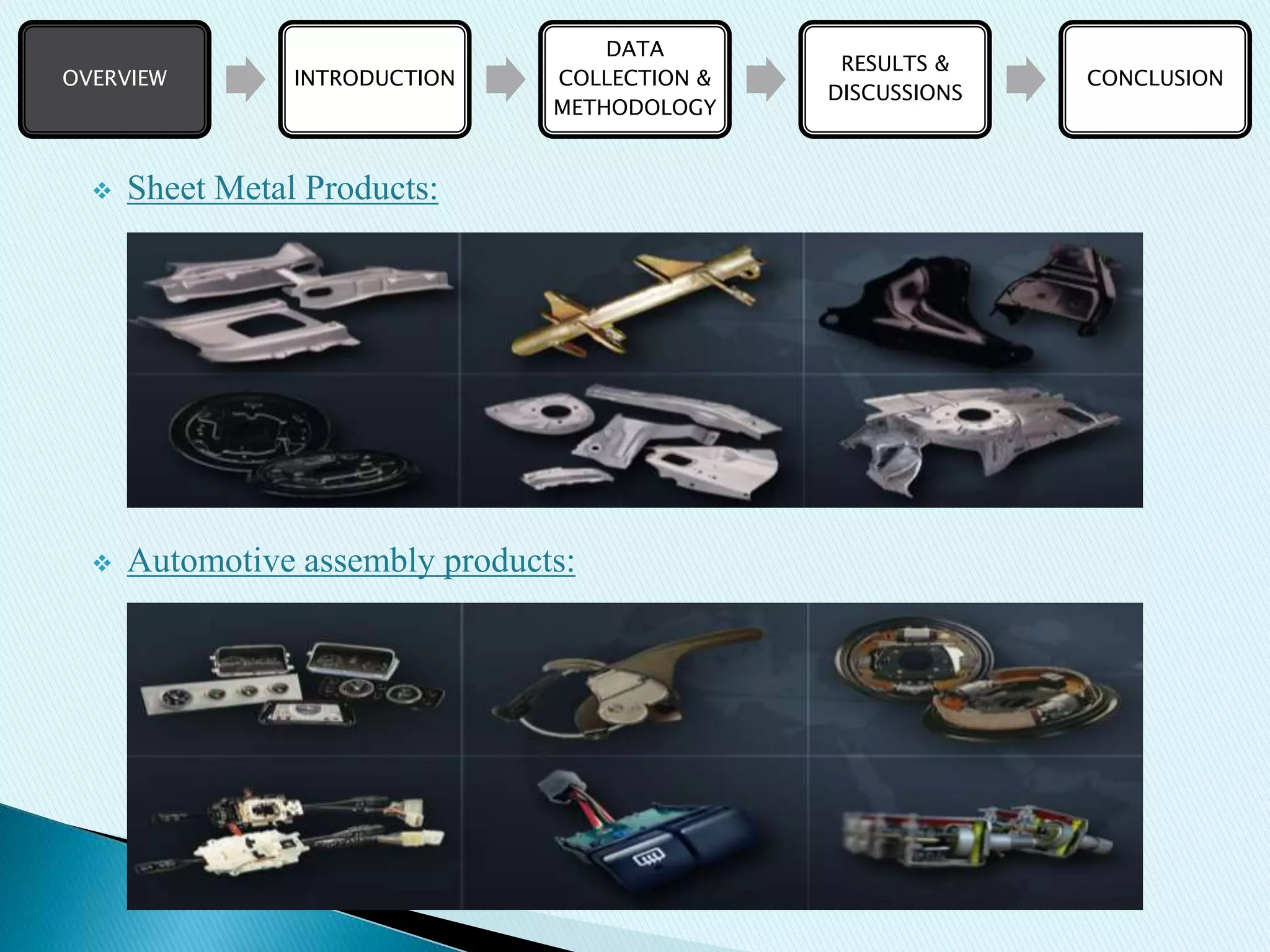 OVERVIEW

INTRODUCTION

DATA COLLECTION & METHODOLOGY

RESULTS & DISCUSSIONS

CONCLUSION

❖ Sheet Metal Products:

❖ Automotive assembly products: